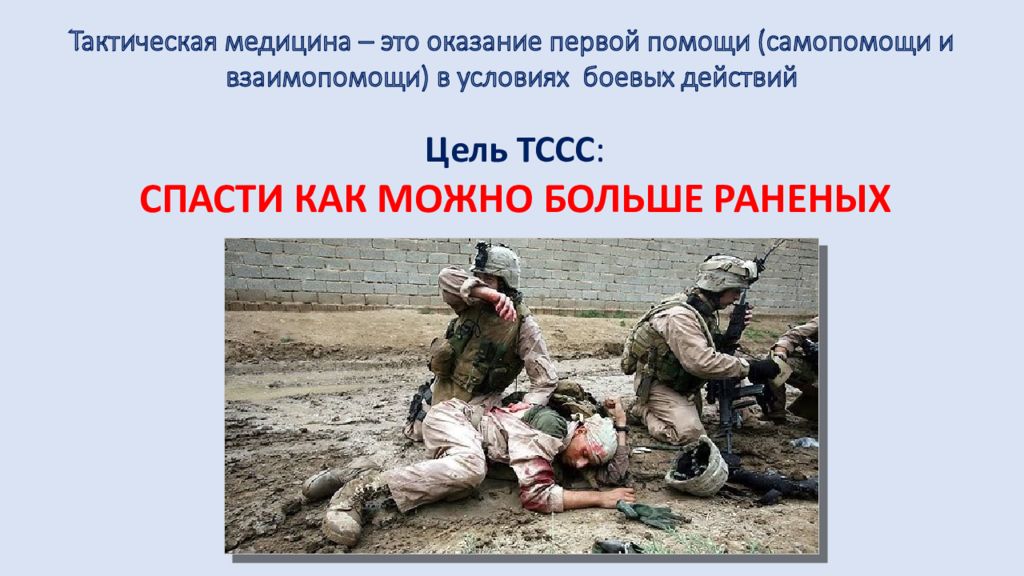 Тактическая медицина – это оказание первой помощи (самопомощи и взаимопомощи) в условиях боевых действий

Цель ТССС:

СПАСТИ КАК МОЖНО БОЛЬШЕ РАНЕНЫХ